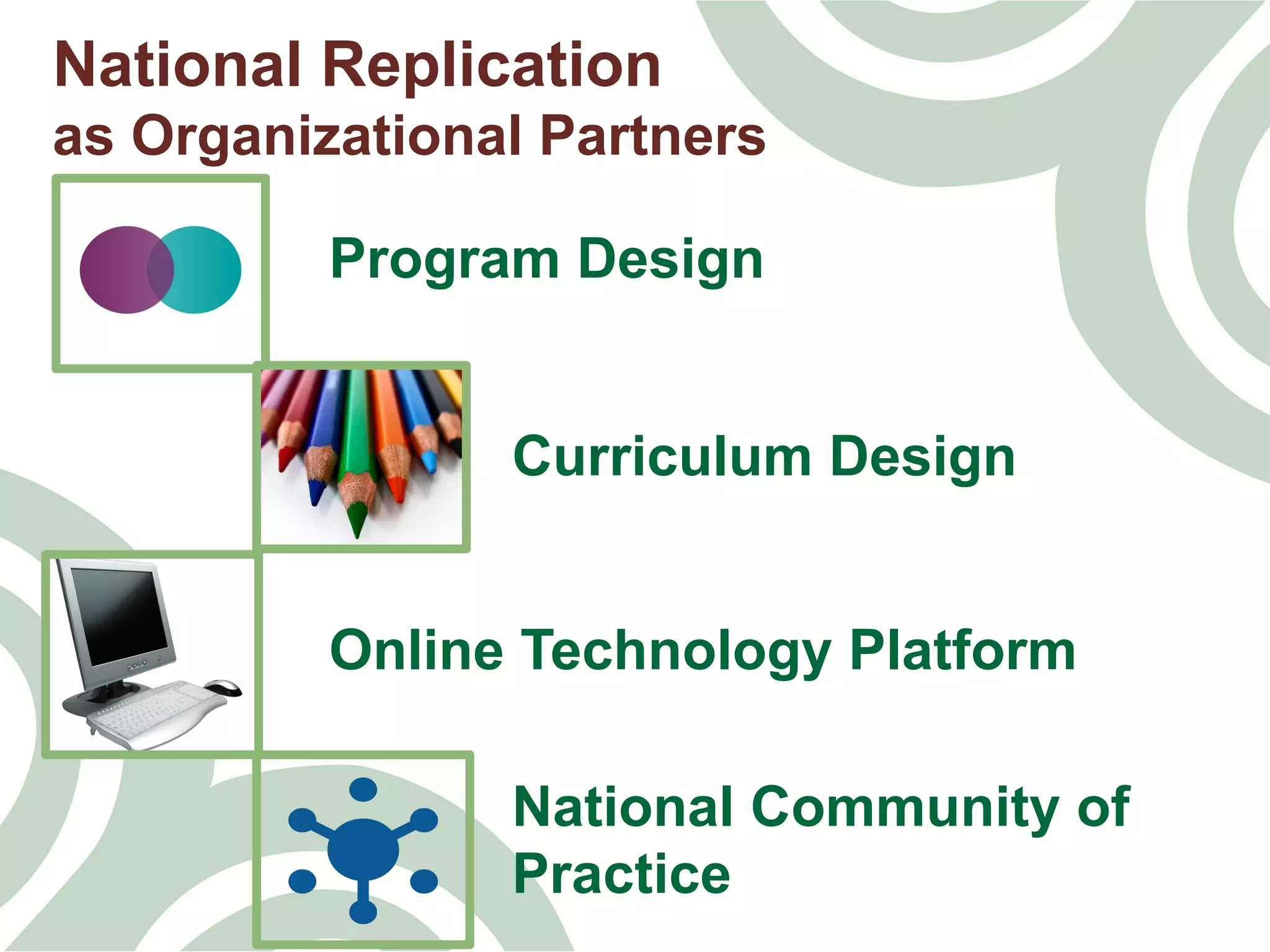 National Replication
as Organizational Partners

Program Design

Curriculum Design

Online Technology Platform

National Community of Practice